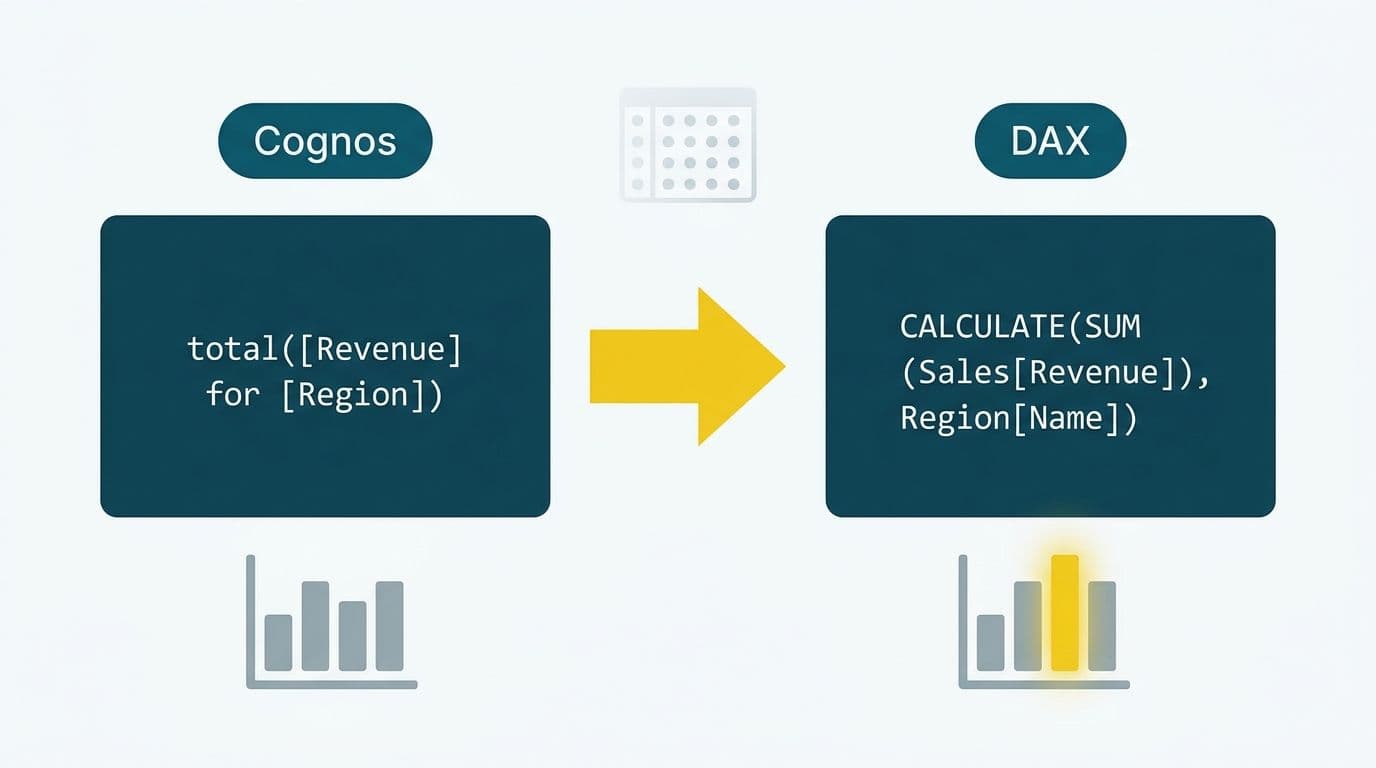 Cognos

total([Revenue] for [Region])

DAX

CALCULATE(SUM (Sales[Revenue]), Region[Name])